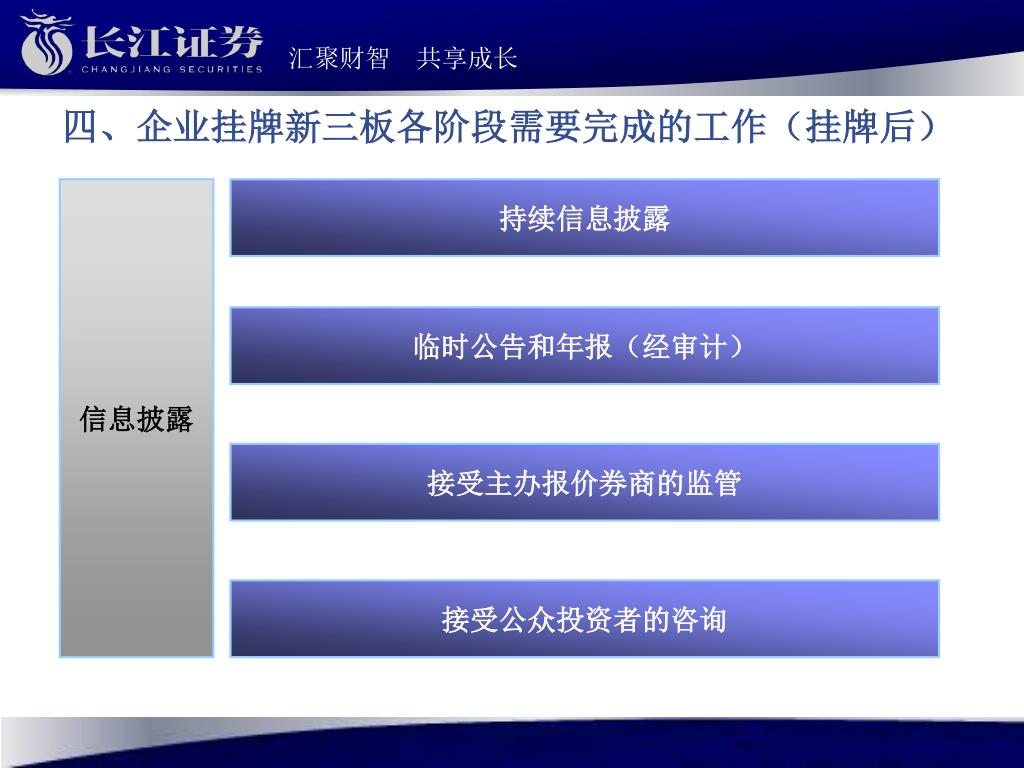 长江证券
CHANGJIANG SECURITIES
汇聚财智　共享成长

四、企业挂牌新三板各阶段需要完成的工作（挂牌后）

信息披露

持续信息披露

临时公告和年报（经审计）

接受主办报价券商的监管

接受公众投资者的咨询